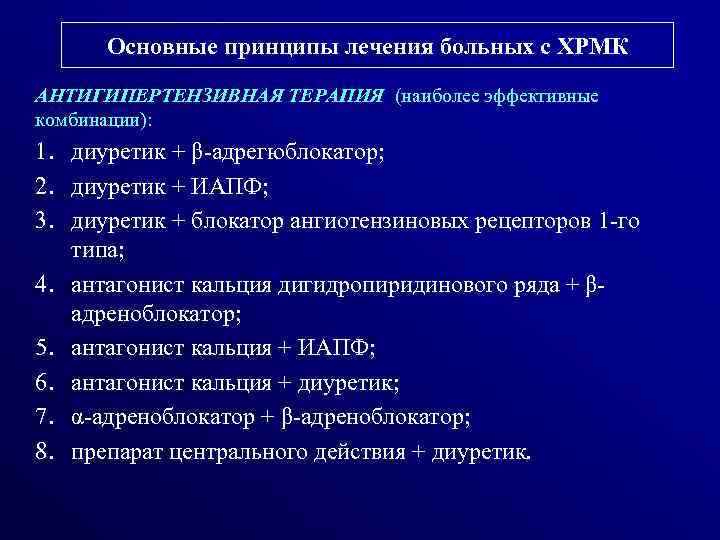 Основные принципы лечения больных с ХРМК

АНТИГИПЕРТЕНЗИВНАЯ ТЕРАПИЯ (наиболее эффективные комбинации):

1. диуретик + β-адрегюблокатор;
2. диуретик + ИАПФ;
3. диуретик + блокатор ангиотензиновых рецепторов 1-го типа;
4. антагонист кальция дигидропиридинового ряда + β-адреноблокатор;
5. антагонист кальция + ИАПФ;
6. антагонист кальция + диуретик;
7. α-адреноблокатор + β-адреноблокатор;
8. препарат центрального действия + диуретик.